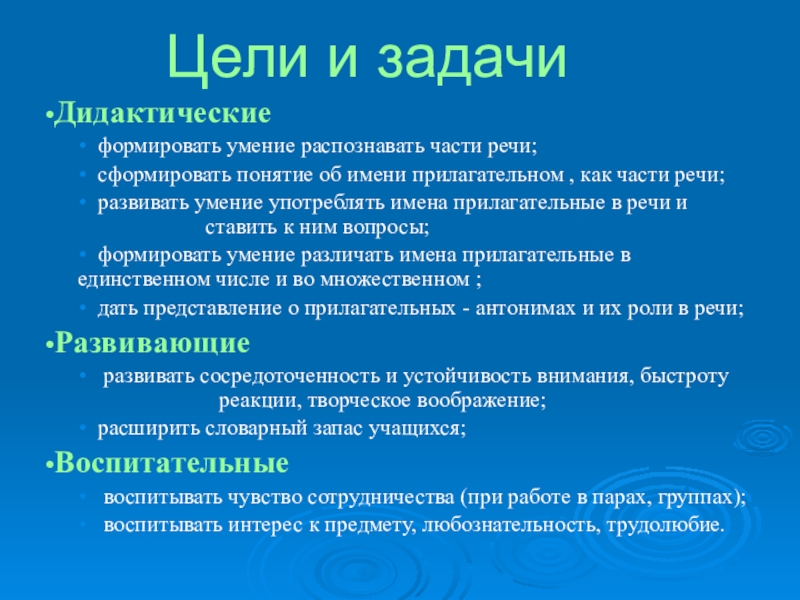 Цели и задачи

•Дидактические

• формировать умение распознавать части речи;

• сформировать понятие об имени прилагательном , как части речи;

• развивать умение употреблять имена прилагательные в речи и ставить к ним вопросы;

• формировать умение различать имена прилагательные в единственном числе и во множественном ;

• дать представление о прилагательных - антонимах и их роли в речи;

•Развивающие

• развивать сосредоточенность и устойчивость внимания, быстроту реакции, творческое воображение;

• расширить словарный запас учащихся;

•Воспитательные

• воспитывать чувство сотрудничества (при работе в парах, группах);

• воспитывать интерес к предмету, любознательность, трудолюбие.